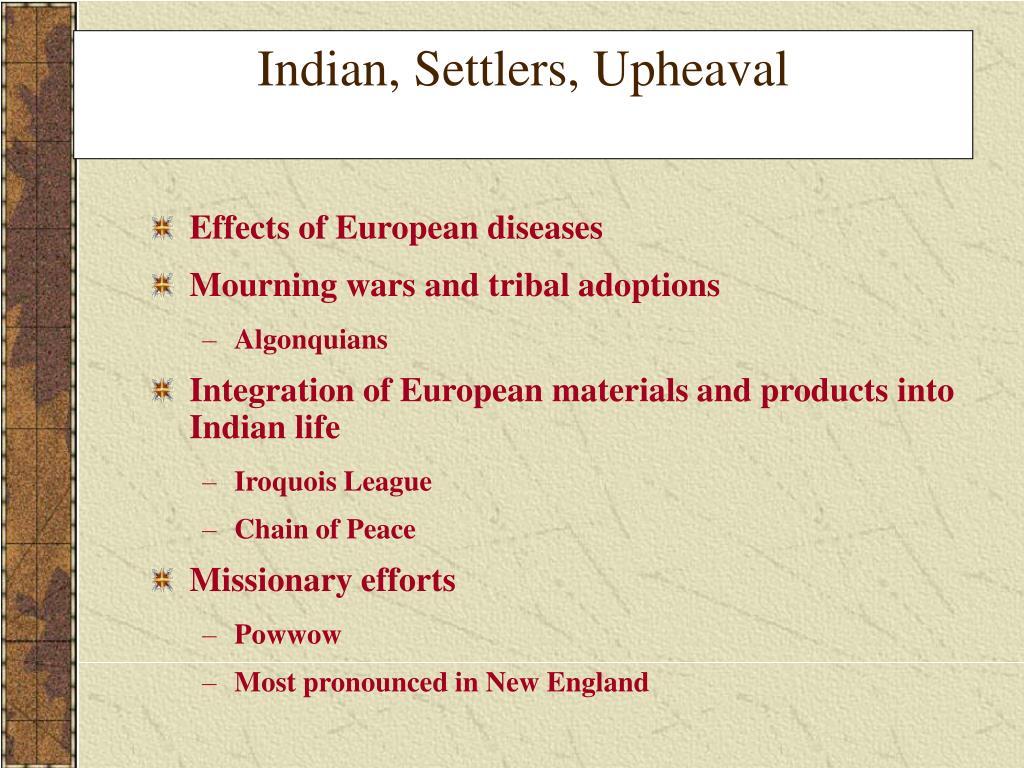 Indian, Settlers, Upheaval

Effects of European diseases

Mourning wars and tribal adoptions

– Algonquians

Integration of European materials and products into Indian life

– Iroquois League

– Chain of Peace

Missionary efforts

– Powwow

– Most pronounced in New England